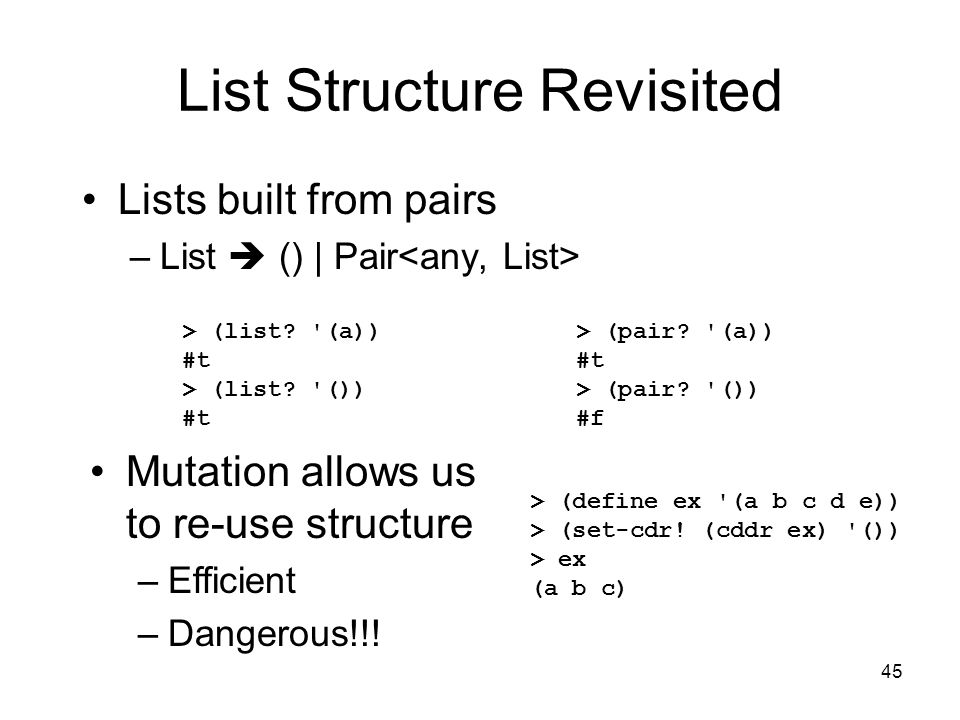 List Structure Revisited

• Lists built from pairs
– List ➔ () | Pair<any, List>

> (list? '(a))
#t
> (list? '())
#t

> (pair? '(a))
#t
> (pair? '())
#f

• Mutation allows us to re-use structure
– Efficient
– Dangerous!!!

> (define ex '(a b c d e))
> (set-cdr! (cddr ex) '())
> ex
(a b c)

45